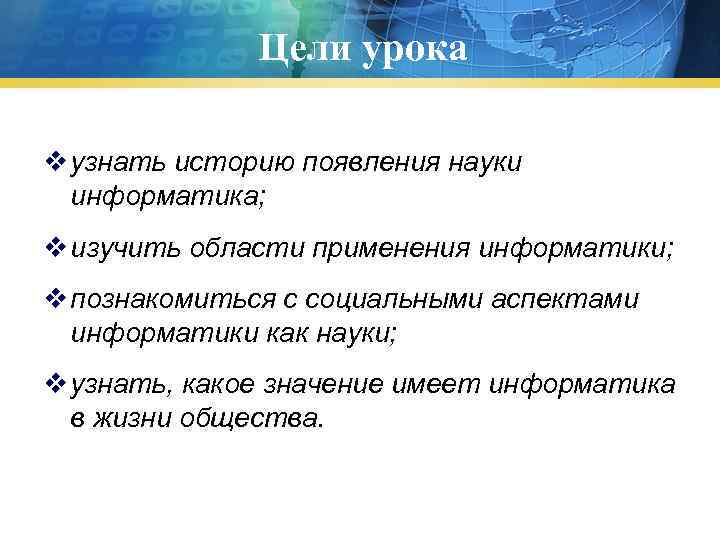 Цели урока

❖ узнать историю появления науки информатика;

❖ изучить области применения информатики;

❖ познакомиться с социальными аспектами информатики как науки;

❖ узнать, какое значение имеет информатика в жизни общества.